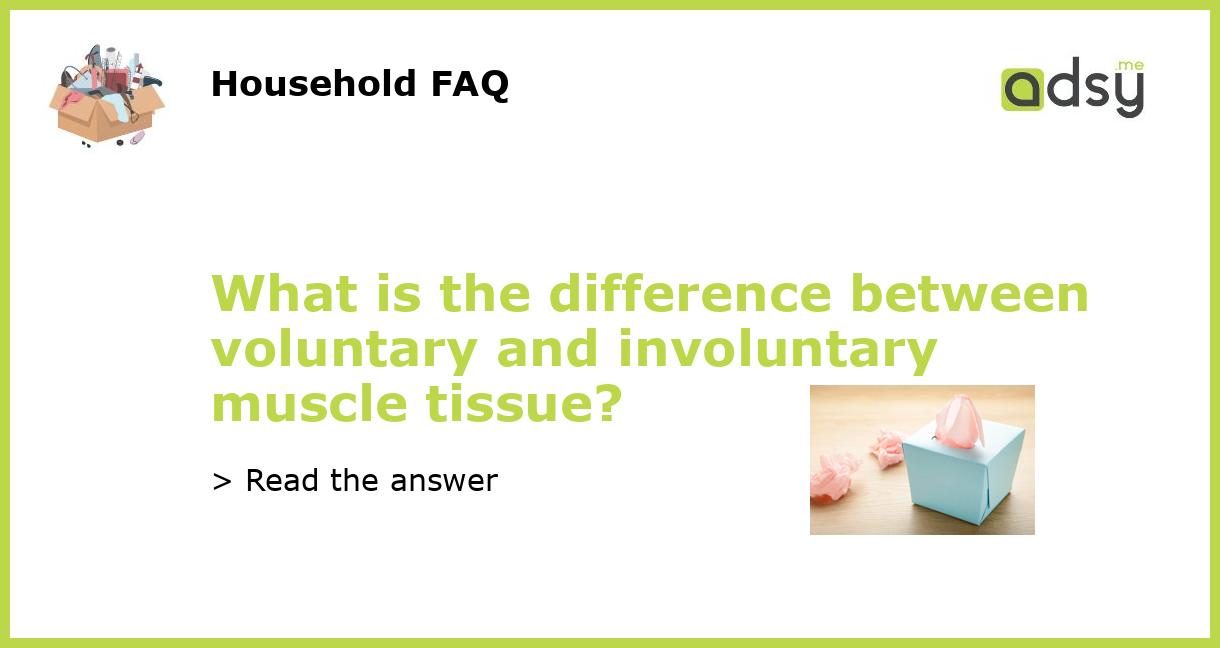 Household FAQ

adsy.me

What is the difference between voluntary and involuntary muscle tissue?

> Read the answer